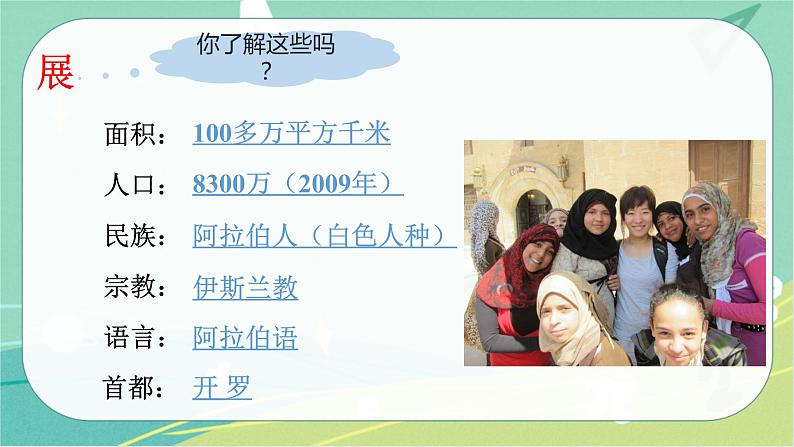 展

你了解这些吗？

面积：100多万平方千米

人口：8300万（2009年）

民族：阿拉伯人（白色人种）

宗教：伊斯兰教

语言：阿拉伯语

首都：开 罗